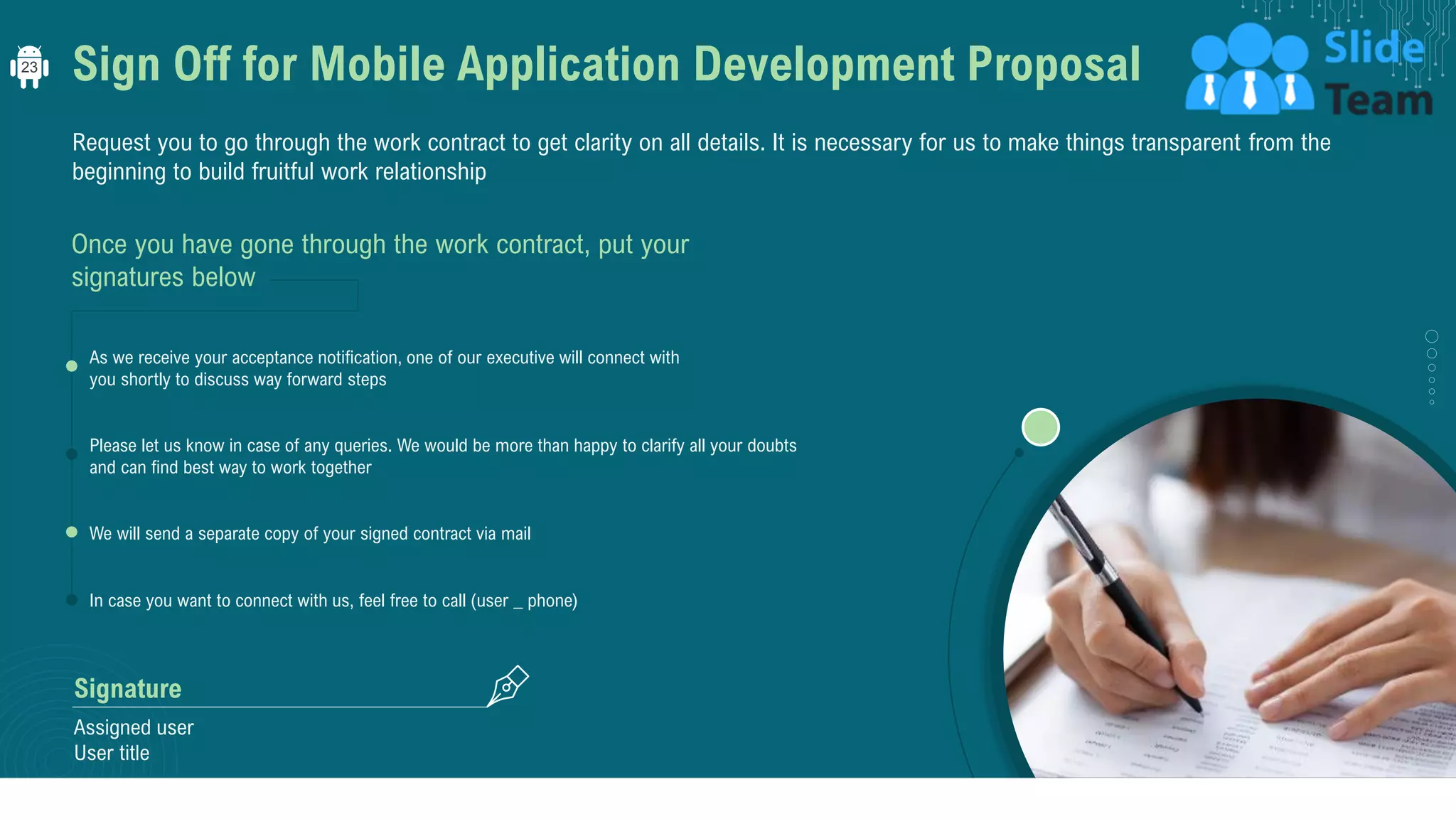 23

Sign Off for Mobile Application Development Proposal

Slide Team

Request you to go through the work contract to get clarity on all details. It is necessary for us to make things transparent from the beginning to build fruitful work relationship

Once you have gone through the work contract, put your signatures below

As we receive your acceptance notification, one of our executive will connect with you shortly to discuss way forward steps

Please let us know in case of any queries. We would be more than happy to clarify all your doubts and can find best way to work together

We will send a separate copy of your signed contract via mail

In case you want to connect with us, feel free to call (user _ phone)

Signature

Assigned user
User title